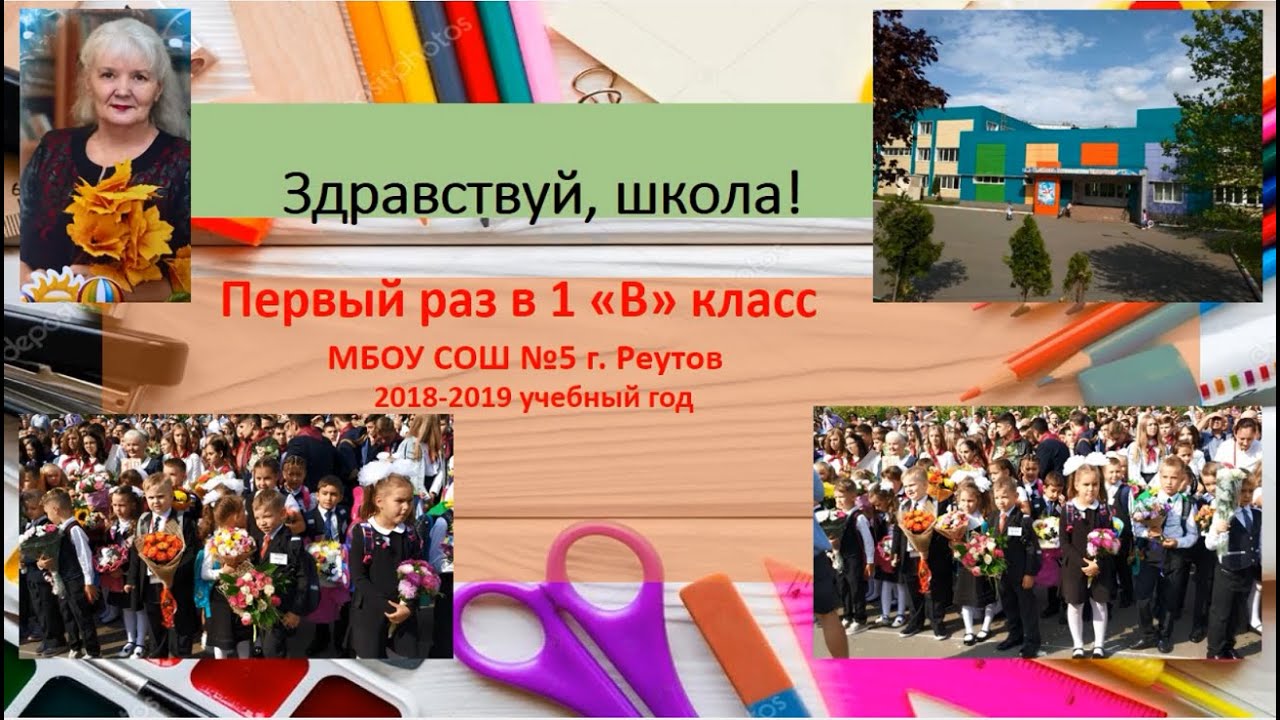 Здравствуй, школа!

Первый раз в 1 «В» класс

МБОУ СОШ №5 г. Реутов
2018-2019 учебный год